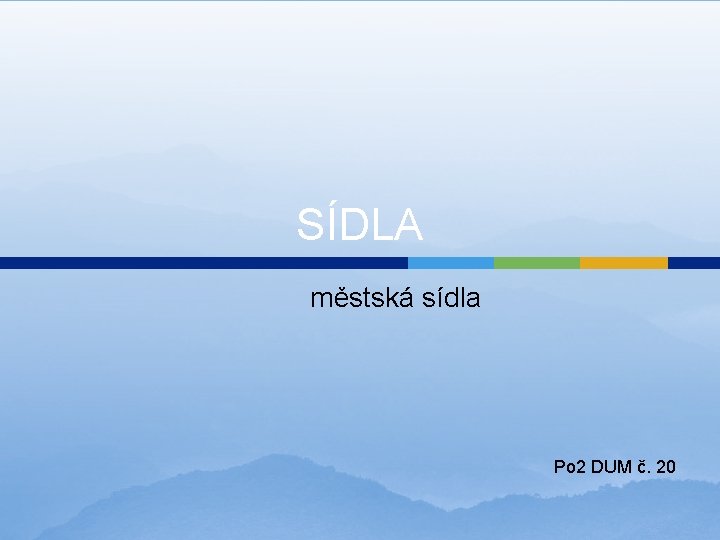 SÍDLA

městská sídla

Po2 DUM č. 20